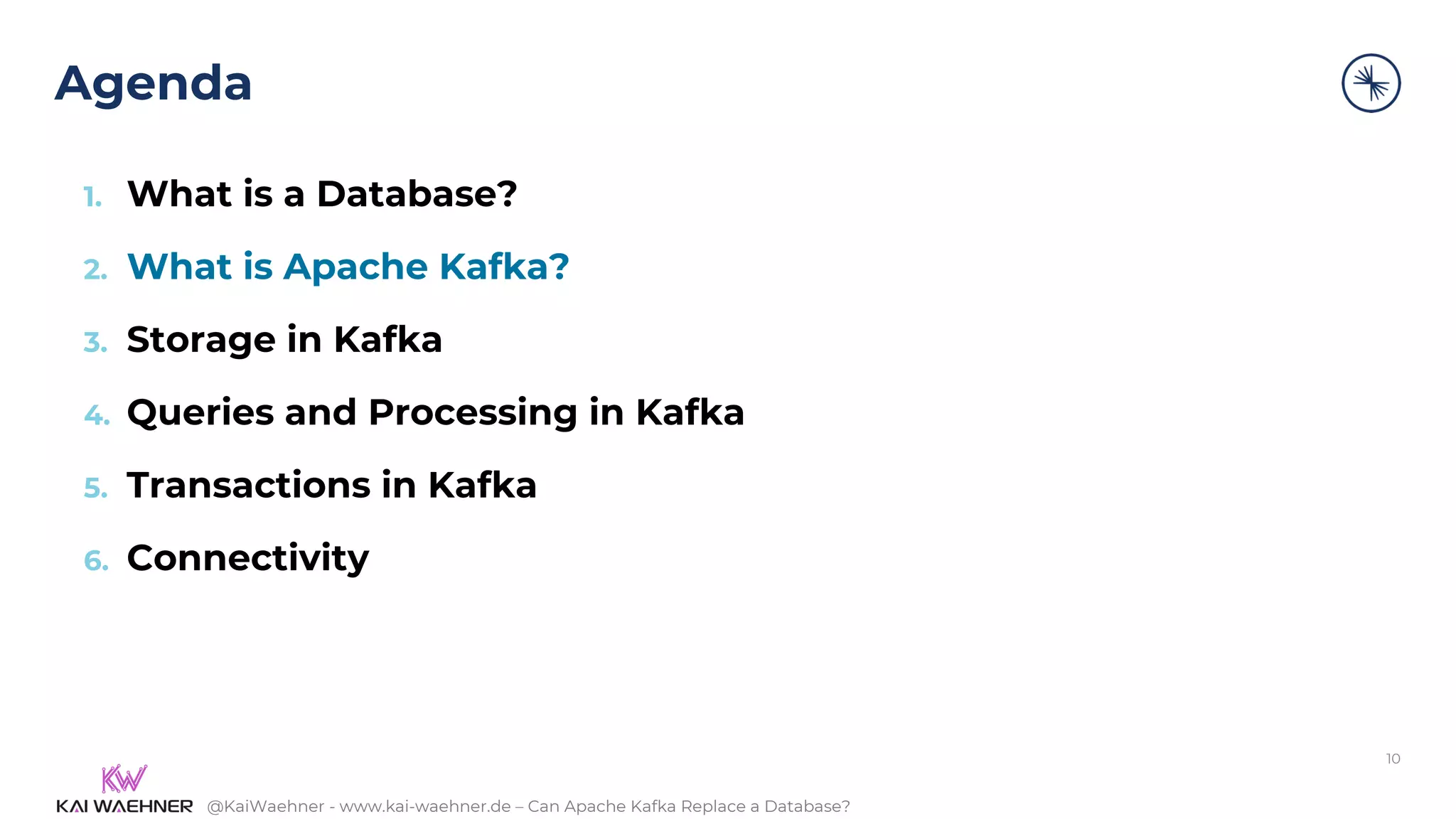 Agenda

1. What is a Database?
2. What is Apache Kafka?
3. Storage in Kafka
4. Queries and Processing in Kafka
5. Transactions in Kafka
6. Connectivity

10

KW
KAI WAEHNER @KaiWaehner - www.kai-waehner.de – Can Apache Kafka Replace a Database?